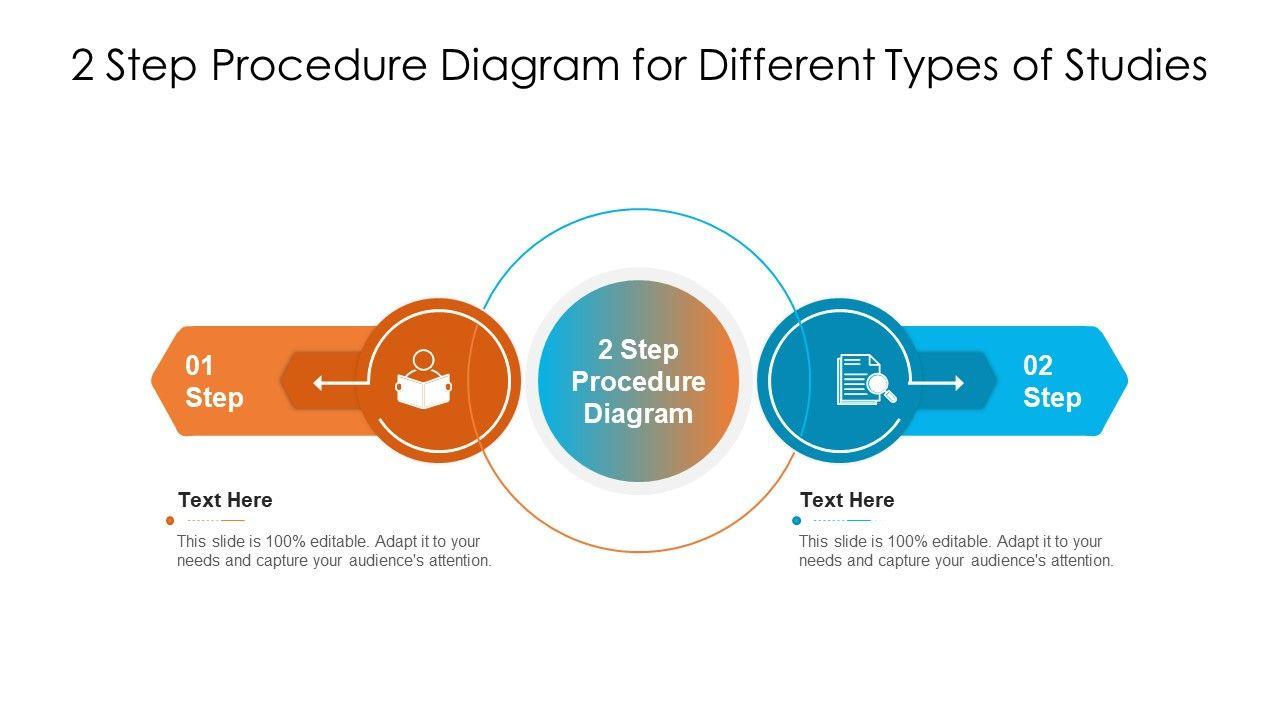 2 Step Procedure Diagram for Different Types of Studies

01
Step

2 Step
Procedure
Diagram

02
Step

Text Here

This slide is 100% editable. Adapt it to your needs and capture your audience's attention.

Text Here

This slide is 100% editable. Adapt it to your needs and capture your audience's attention.